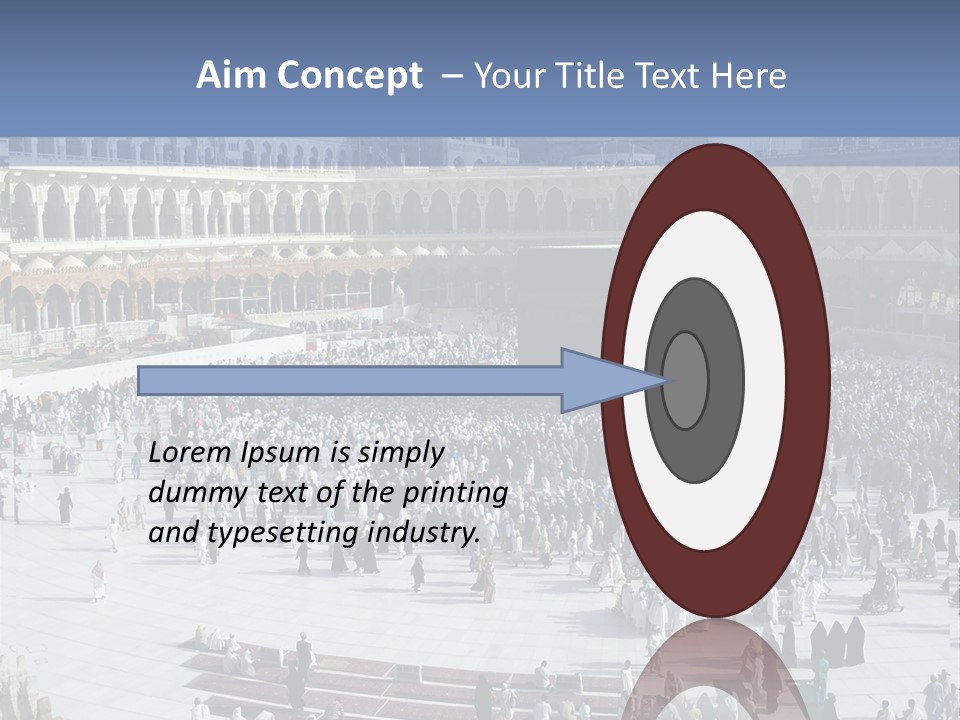 Aim Concept – Your Title Text Here

Lorem Ipsum is simply dummy text of the printing and typesetting industry.